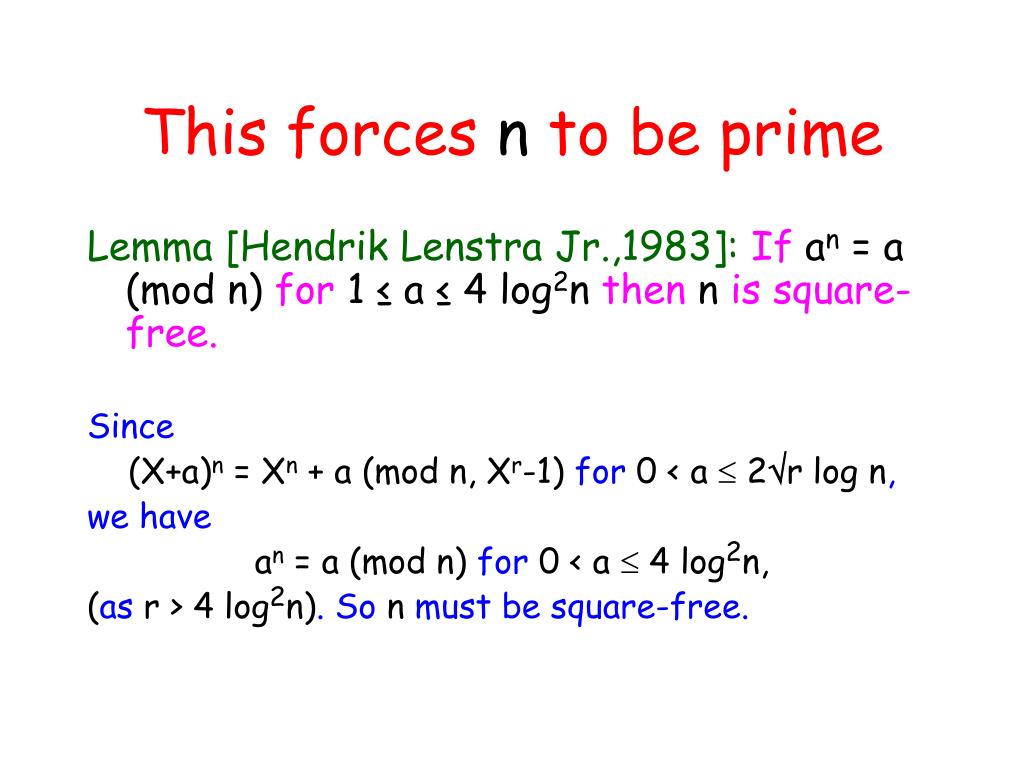 This forces n to be prime

Lemma [Hendrik Lenstra Jr.,1983]: If $a^n = a \pmod{n}$ for $1 \leq a \leq 4 \log^2 n$ then n is square-free.

Since
$(X+a)^n = X^n + a \pmod{n, X^r-1}$ for $0 < a \leq 2\sqrt{r} \log n$,
we have
$a^n = a \pmod{n}$ for $0 < a \leq 4 \log^2 n$,
(as $r > 4 \log^2 n$). So n must be square-free.